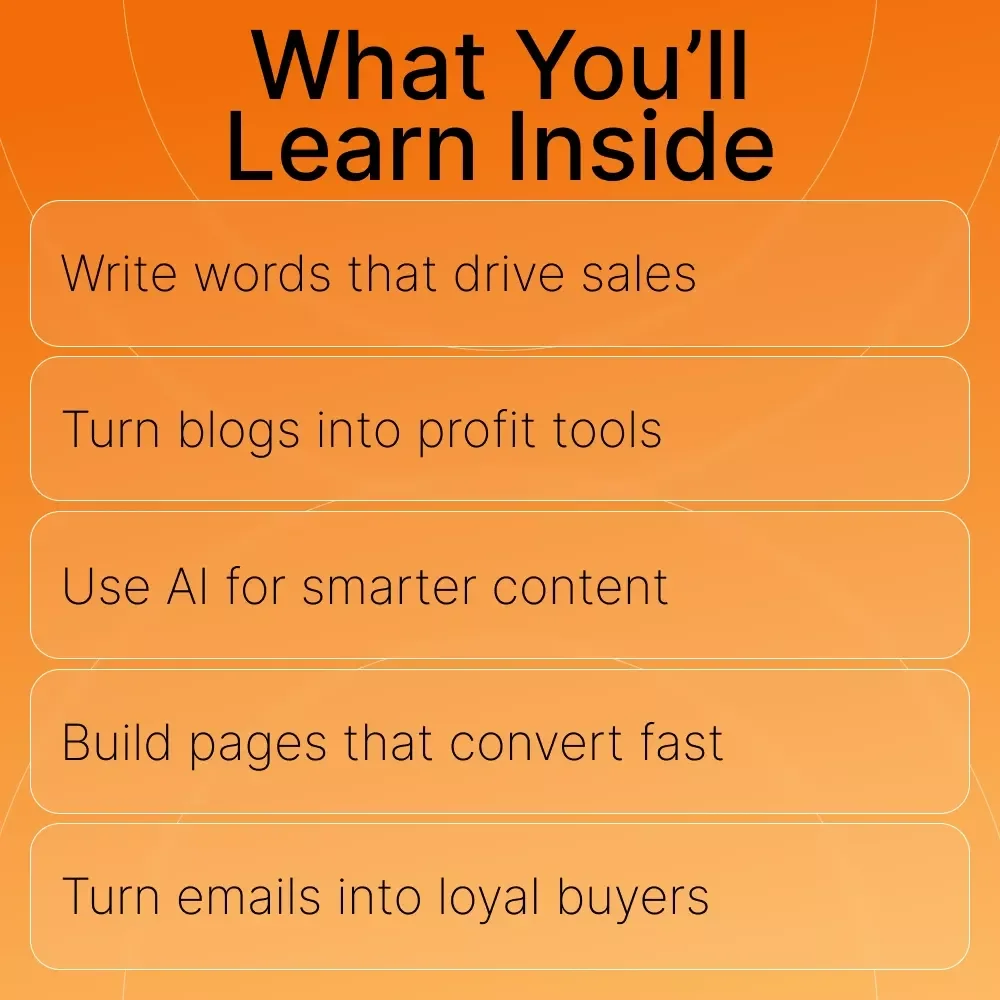 What You’ll Learn Inside

Write words that drive sales

Turn blogs into profit tools

Use AI for smarter content

Build pages that convert fast

Turn emails into loyal buyers